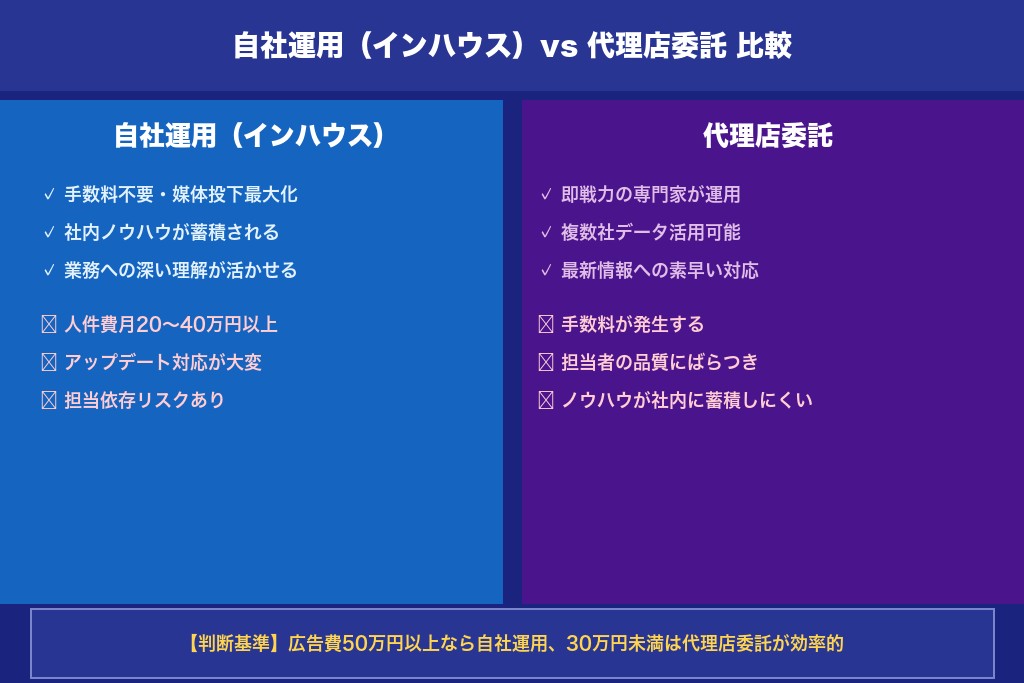 自社運用（インハウス）vs 代理店委託 比較

自社運用（インハウス）

✓ 手数料不要・媒体投下最大化
✓ 社内ノウハウが蓄積される
✓ 業務への深い理解が活かせる

☒ 人件費月20〜40万円以上
☒ アップデート対応が大変
☒ 担当依存リスクあり

代理店委託

✓ 即戦力の専門家が運用
✓ 複数社データ活用可能
✓ 最新情報への素早い対応

☒ 手数料が発生する
☒ 担当者の品質にばらつき
☒ ノウハウが社内に蓄積しにくい

【判断基準】広告費50万円以上なら自社運用、30万円未満は代理店委託が効率的